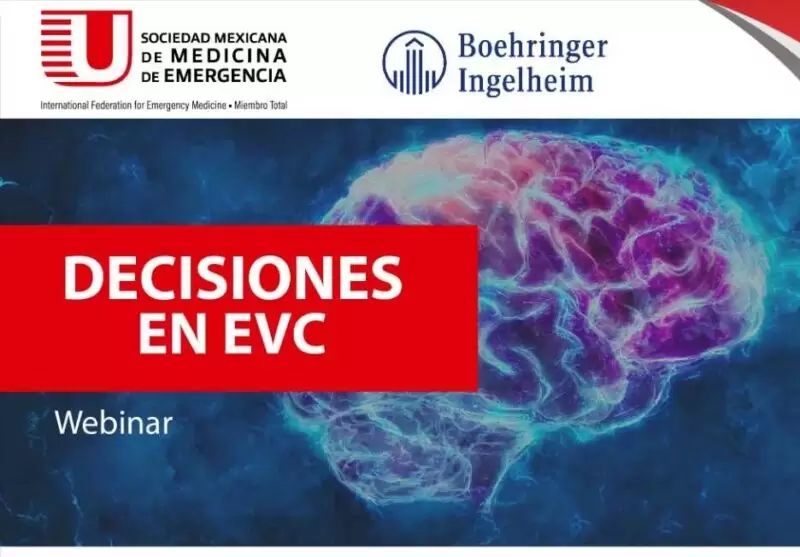 SOCIEDAD MEXICANA DE MEDICINA DE EMERGENCIA

International Federation for Emergency Medicine • Miembro Total

Boehringer Ingelheim

DECISIONES EN EVC

Webinar